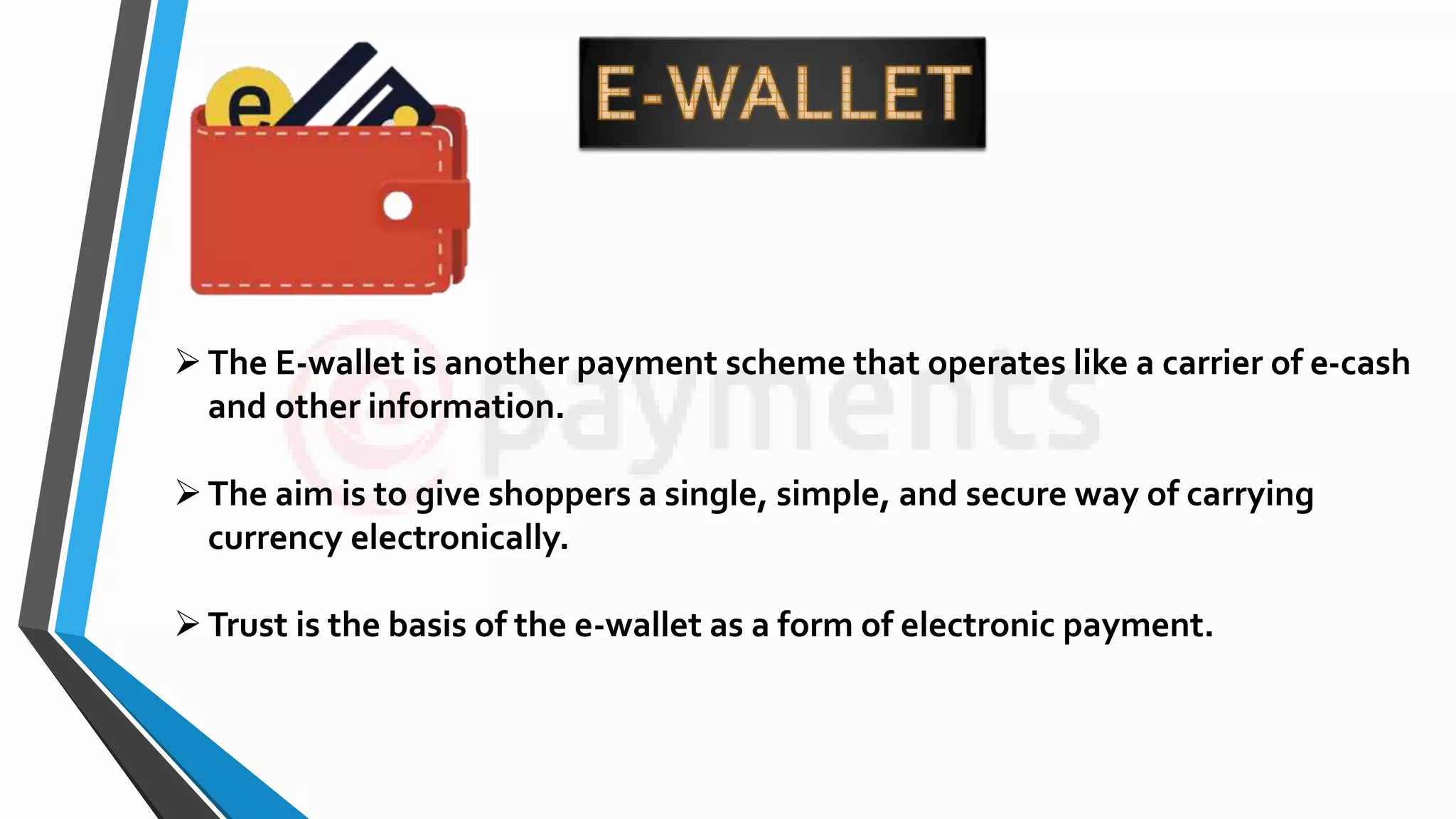 e

E-WALLET

payments

➢ The E-wallet is another payment scheme that operates like a carrier of e-cash and other information.

➢ The aim is to give shoppers a single, simple, and secure way of carrying currency electronically.

➢ Trust is the basis of the e-wallet as a form of electronic payment.